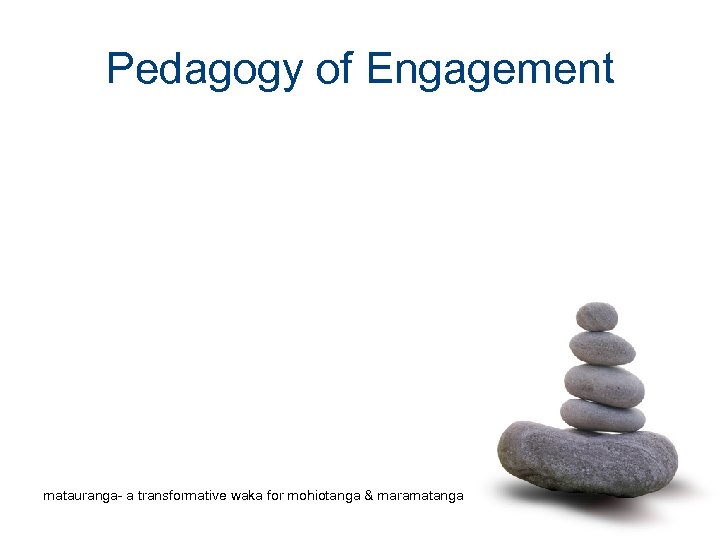 Pedagogy of Engagement

matauranga- a transformative waka for mohiotanga & maramatanga